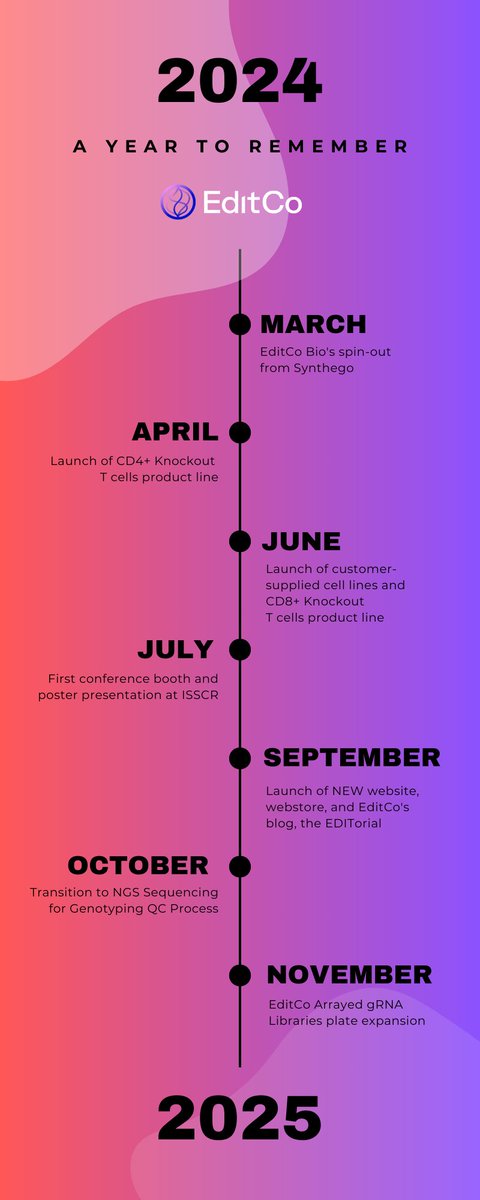 2024

A YEAR TO REMEMBER

EditCo

MARCH
EditCo Bio's spin-out from Synthego

APRIL
Launch of CD4+ Knockout T cells product line

JUNE
Launch of customer-supplied cell lines and CD8+ Knockout T cells product line

JULY
First conference booth and poster presentation at ISSCR

SEPTEMBER
Launch of NEW website, webstore, and EditCo's blog, the EDITorial

OCTOBER
Transition to NGS Sequencing for Genotyping QC Process

NOVEMBER
EditCo Arrayed gRNA Libraries plate expansion

2025